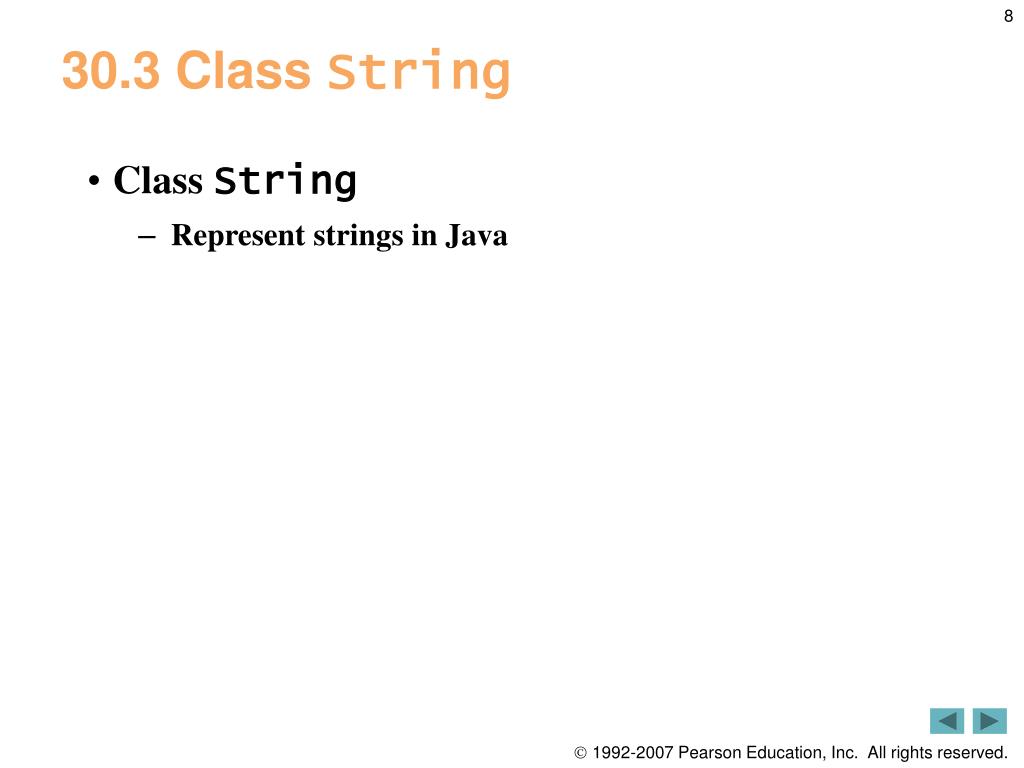 8

30.3 Class String

• Class String
– Represent strings in Java

© 1992-2007 Pearson Education, Inc. All rights reserved.